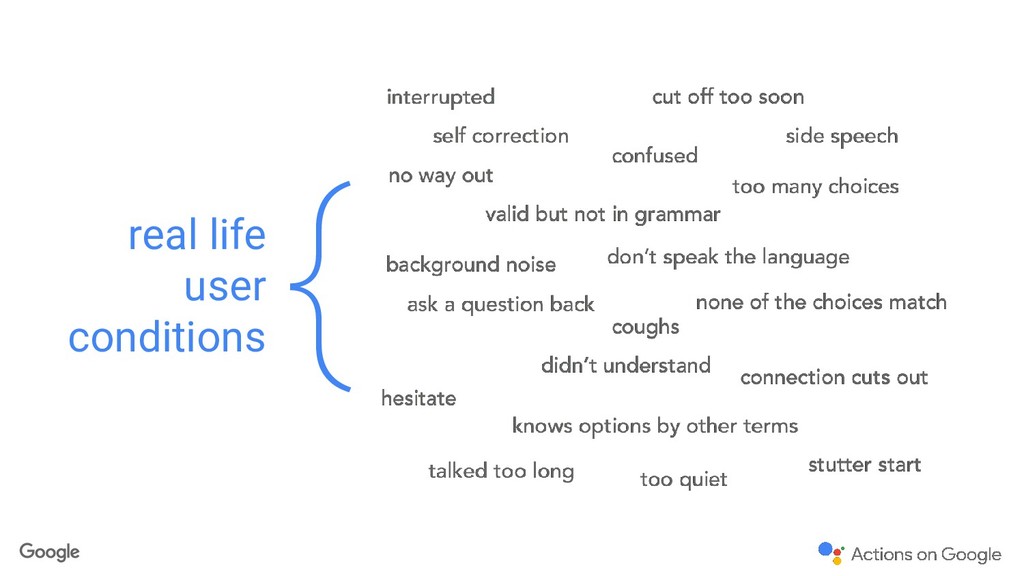 real life user conditions

interrupted
cut off too soon
self correction
side speech
confused
no way out
too many choices
valid but not in grammar
background noise
don't speak the language
ask a question back
none of the choices match
coughs
didn't understand
connection cuts out
hesitate
knows options by other terms
talked too long
too quiet
stutter start

Google
Actions on Google